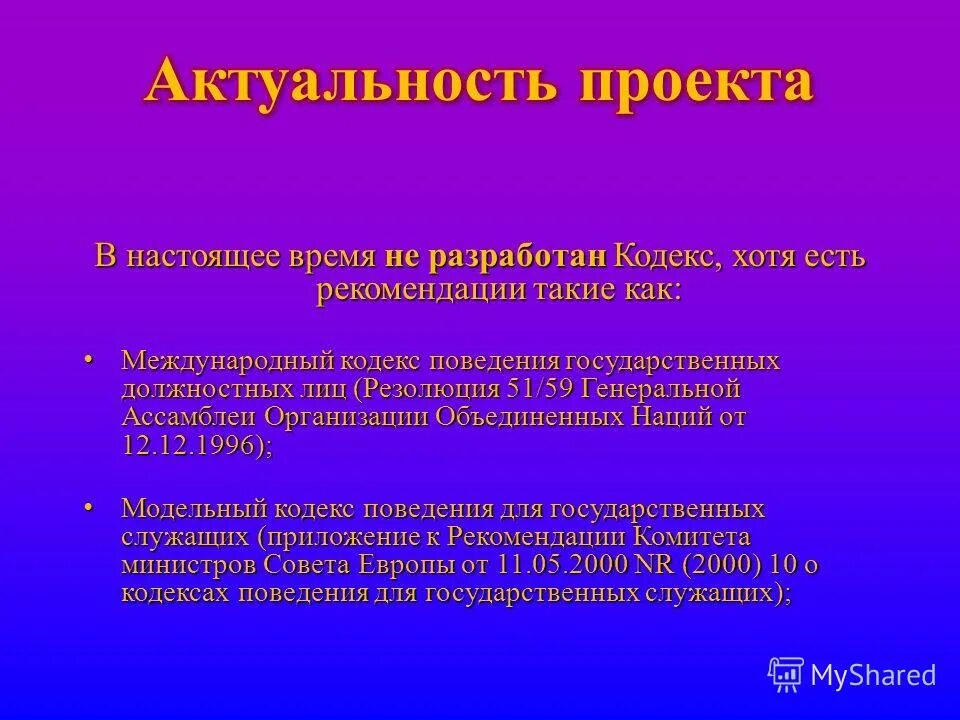 Актуальность проекта

В настоящее время не разработан Кодекс, хотя есть рекомендации такие как:

• Международный кодекс поведения государственных должностных лиц (Резолюция 51/59 Генеральной Ассамблеи Организации Объединенных Наций от 12.12.1996);

• Модельный кодекс поведения для государственных служащих (приложение к Рекомендации Комитета министров Совета Европы от 11.05.2000 NR (2000) 10 о кодексах поведения для государственных служащих);

MyShared